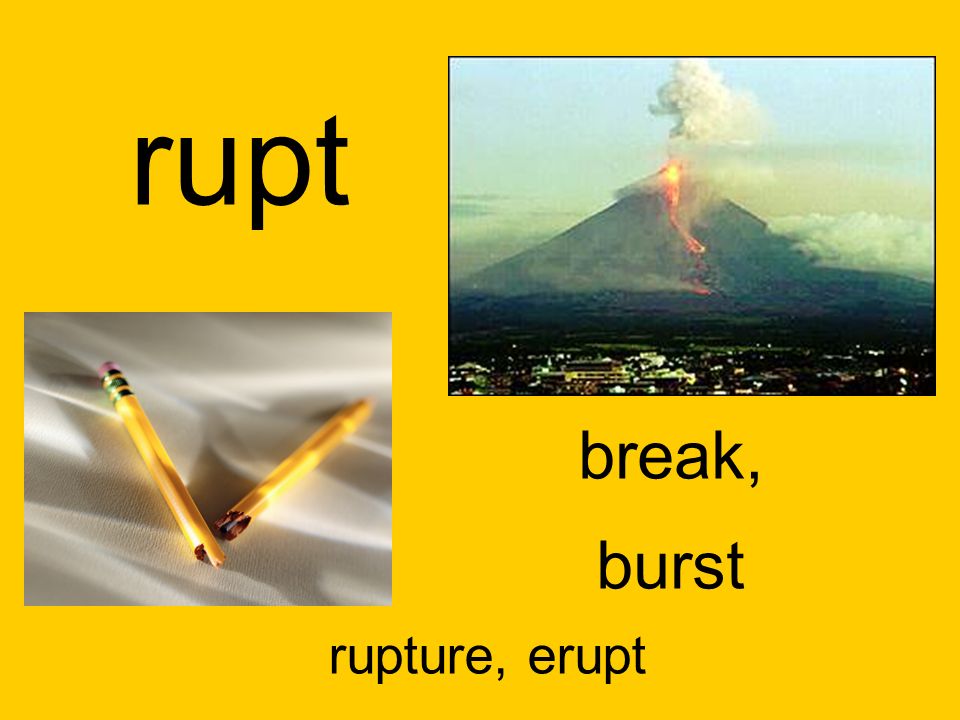 rupt

break,

burst

rupture, erupt